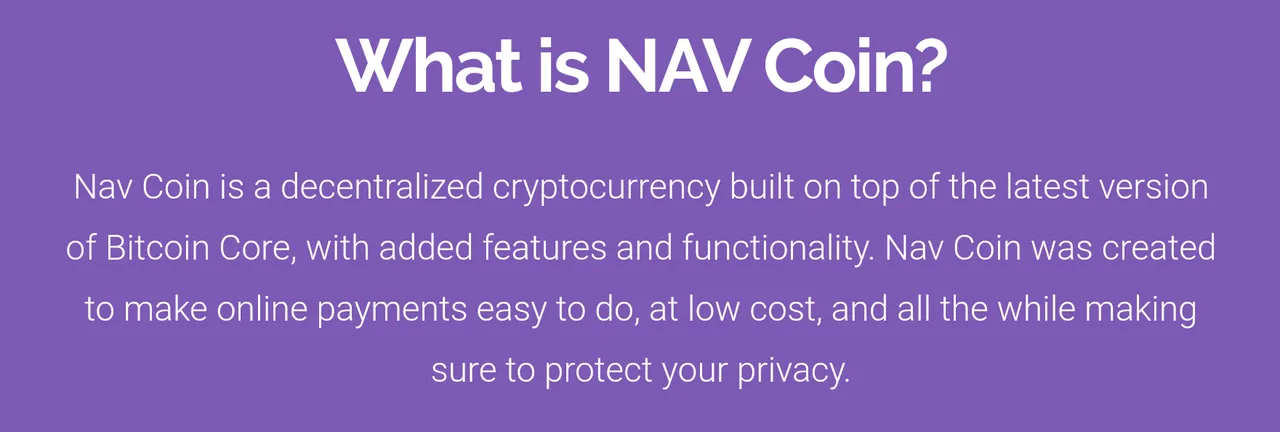 What is NAV Coin?

Nav Coin is a decentralized cryptocurrency built on top of the latest version of Bitcoin Core, with added features and functionality. Nav Coin was created to make online payments easy to do, at low cost, and all the while making sure to protect your privacy.